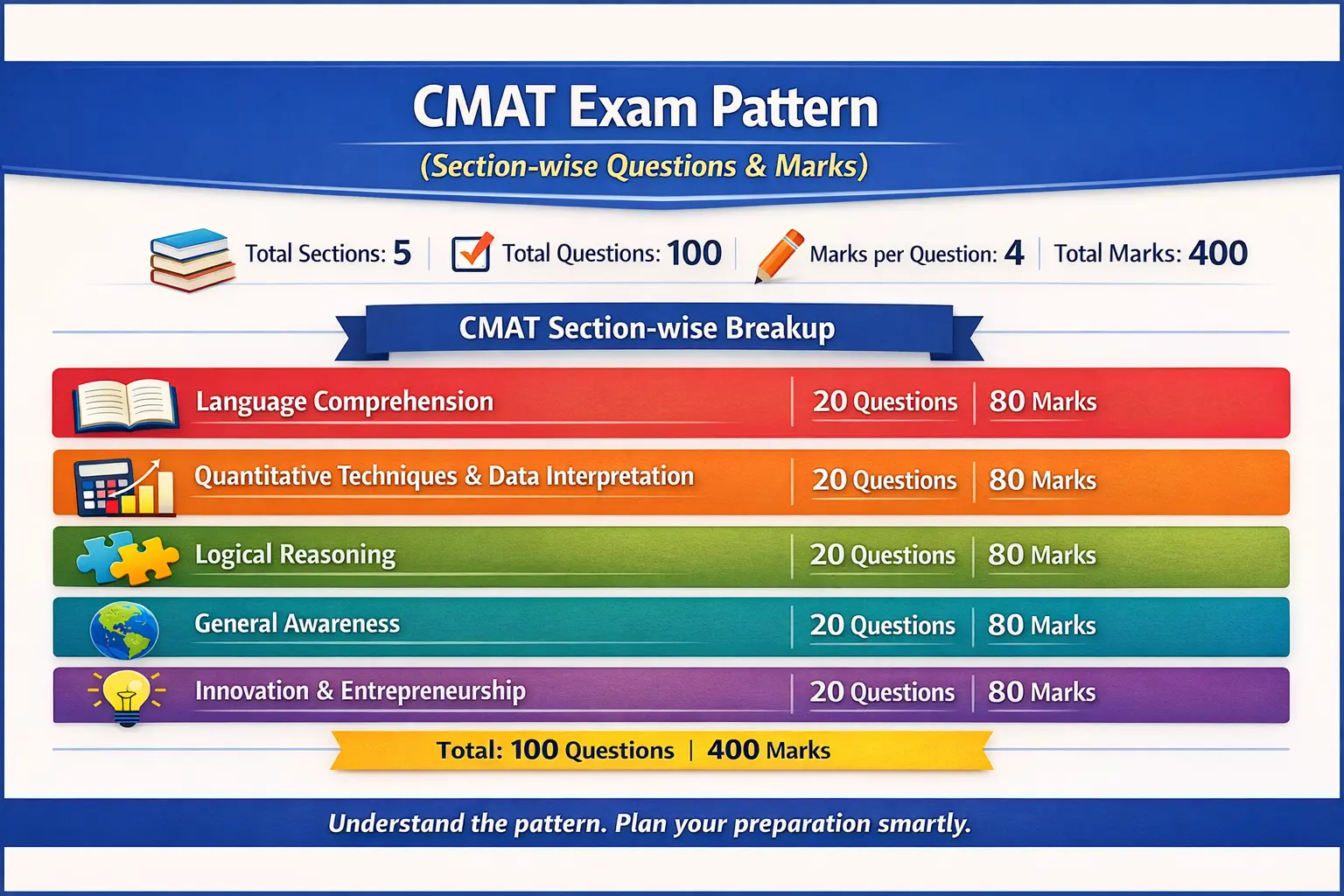 CMAT Exam Pattern

(Section-wise Questions & Marks)

Total Sections: 5 | Total Questions: 100 | Marks per Question: 4 | Total Marks: 400

CMAT Section-wise Breakup

| Language Comprehension | 20 Questions | 80 Marks |
|---|---|---|
| Quantitative Techniques & Data Interpretation | 20 Questions | 80 Marks |
| Logical Reasoning | 20 Questions | 80 Marks |
| General Awareness | 20 Questions | 80 Marks |
| Innovation & Entrepreneurship | 20 Questions | 80 Marks |

Total: 100 Questions | 400 Marks

Understand the pattern. Plan your preparation smartly.